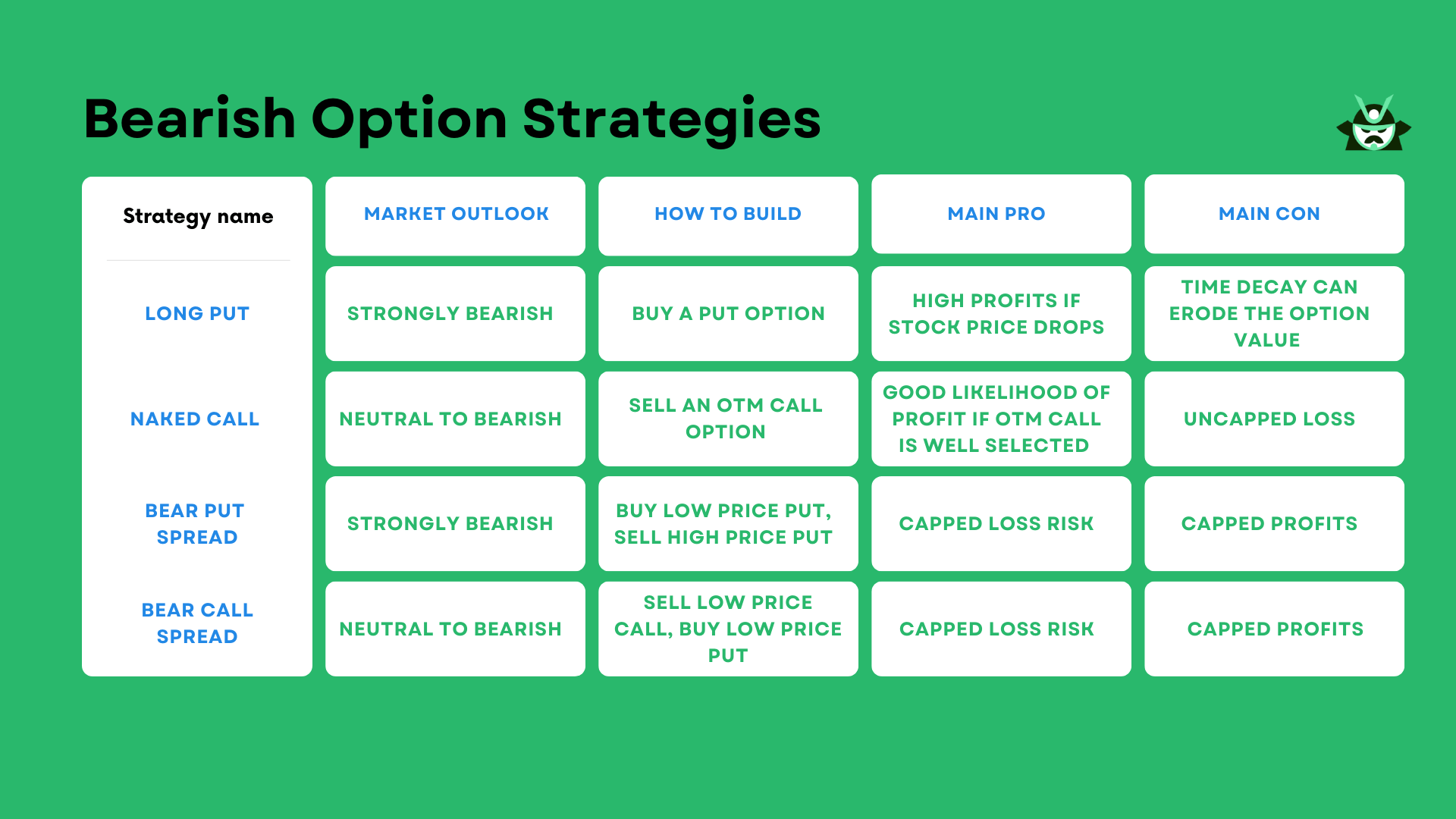 Bearish Option Strategies

| Strategy name | MARKET OUTLOOK | HOW TO BUILD | MAIN PRO | MAIN CON |
|---|---|---|---|---|
| LONG PUT | STRONGLY BEARISH | BUY A PUT OPTION | HIGH PROFITS IF STOCK PRICE DROPS | TIME DECAY CAN ERODE THE OPTION VALUE |
| NAKED CALL | NEUTRAL TO BEARISH | SELL AN OTM CALL OPTION | GOOD LIKELIHOOD OF PROFIT IF OTM CALL IS WELL SELECTED | UNCAPPED LOSS |
| BEAR PUT SPREAD | STRONGLY BEARISH | BUY LOW PRICE PUT, SELL HIGH PRICE PUT | CAPPED LOSS RISK | CAPPED PROFITS |
| BEAR CALL SPREAD | NEUTRAL TO BEARISH | SELL LOW PRICE CALL, BUY LOW PRICE PUT | CAPPED LOSS RISK | CAPPED PROFITS |